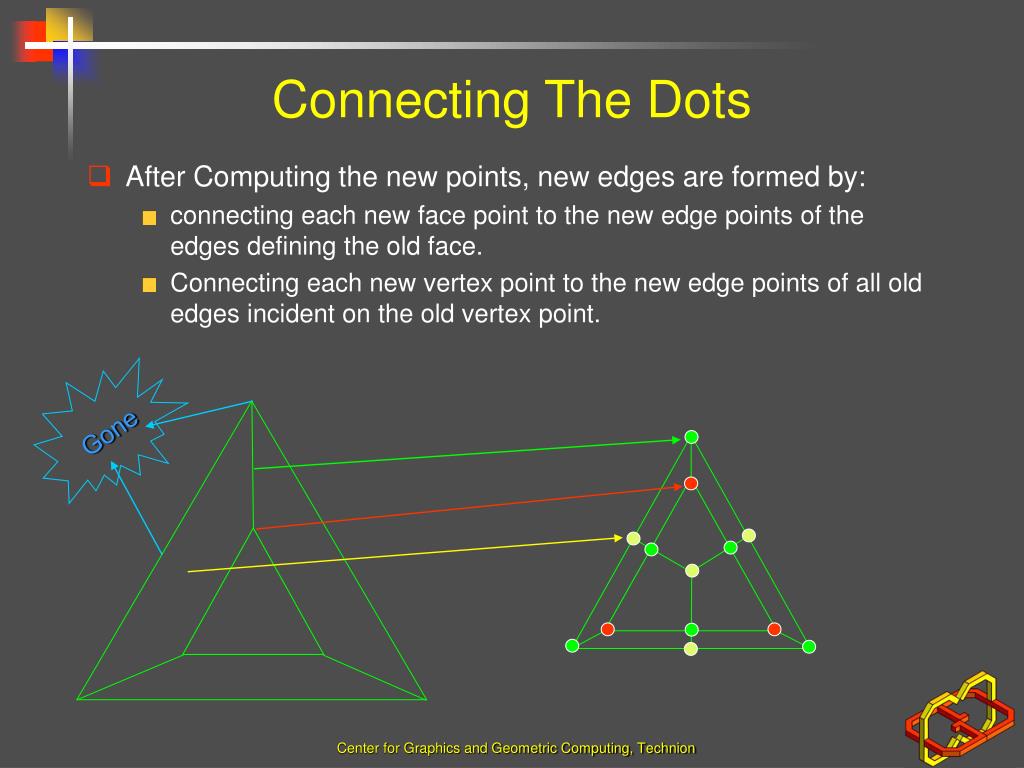 Connecting The Dots

After Computing the new points, new edges are formed by:

connecting each new face point to the new edge points of the edges defining the old face.

Connecting each new vertex point to the new edge points of all old edges incident on the old vertex point.

Gone

Center for Graphics and Geometric Computing, Technion